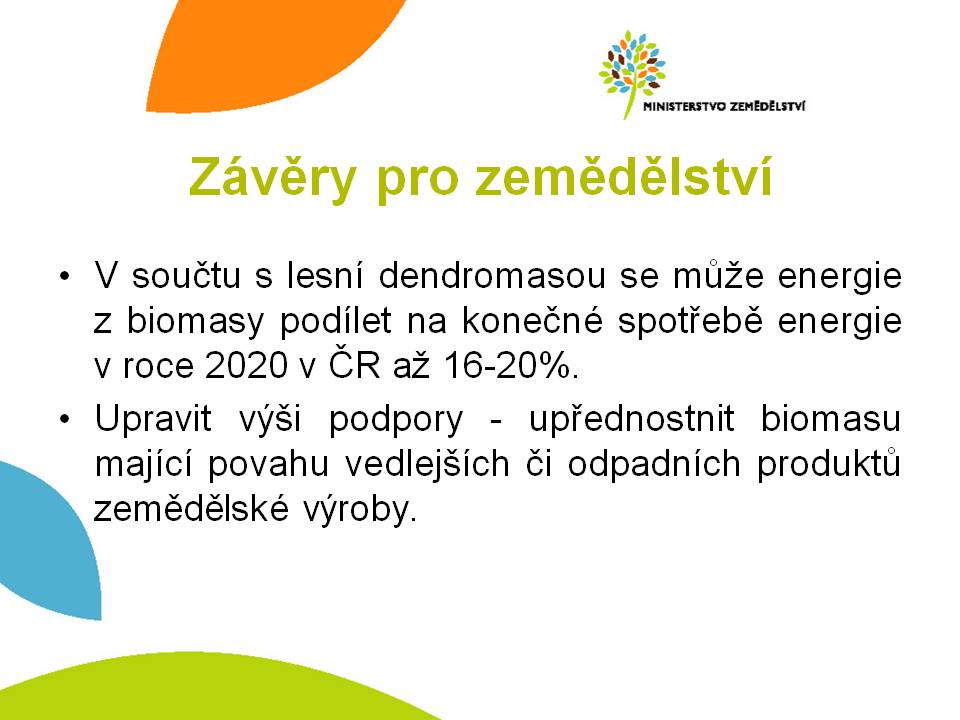 MINISTERSTVO ZEMĚDĚLSTVÍ

Závěry pro zemědělství

• V součtu s lesní dendromasou se může energie z biomasy podílet na konečné spotřebě energie v roce 2020 v ČR až 16-20%.

• Upravit výši podpory - upřednostnit biomasu mající povahu vedlejších či odpadních produktů zemědělské výroby.